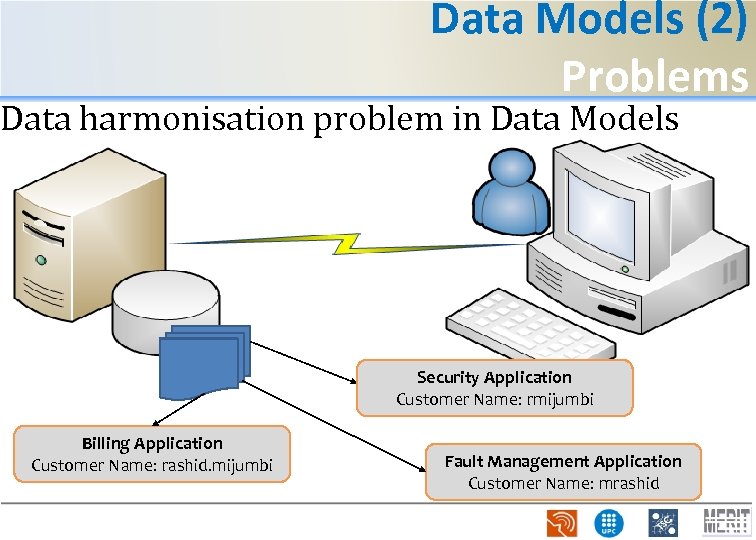 Data Models (2)
Problems

Data harmonisation problem in Data Models

Security Application
Customer Name: rmijumbi

Billing Application
Customer Name: rashid.mijumbi

Fault Management Application
Customer Name: mrashid

UPC

MERIT